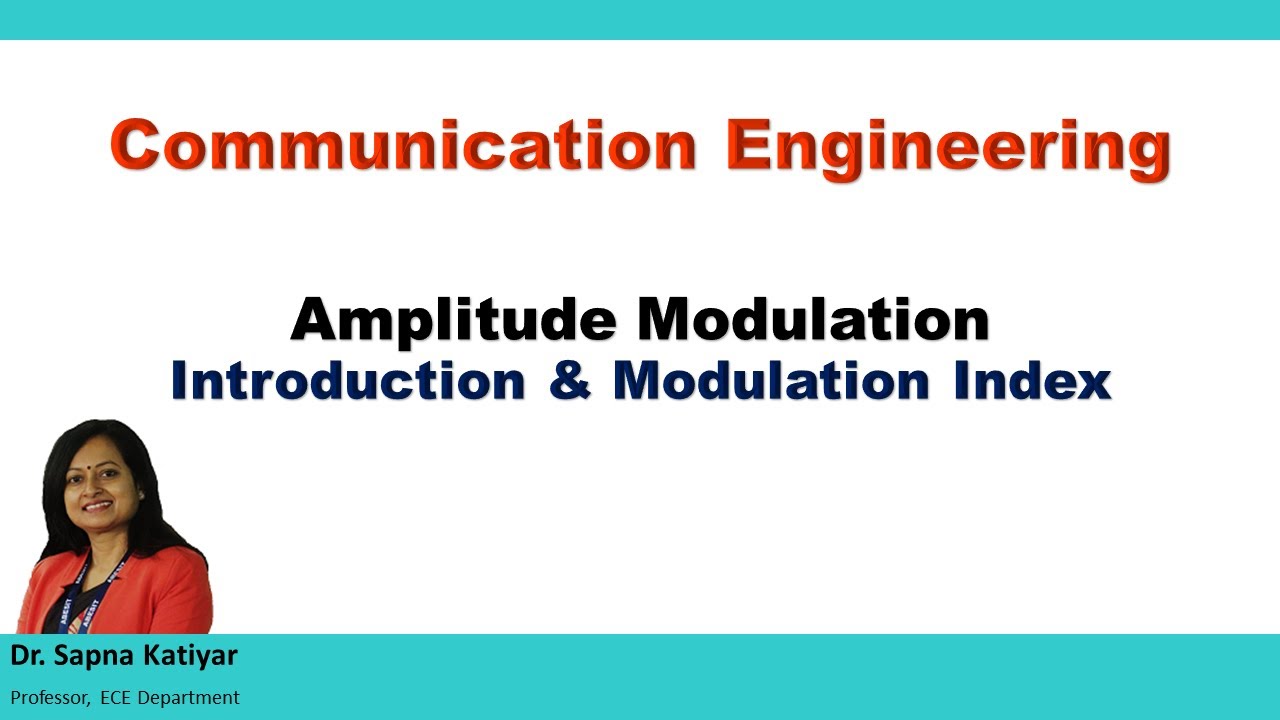 Communication Engineering

Amplitude Modulation
Introduction & Modulation Index

Dr. Sapna Katiyar

Professor, ECE Department